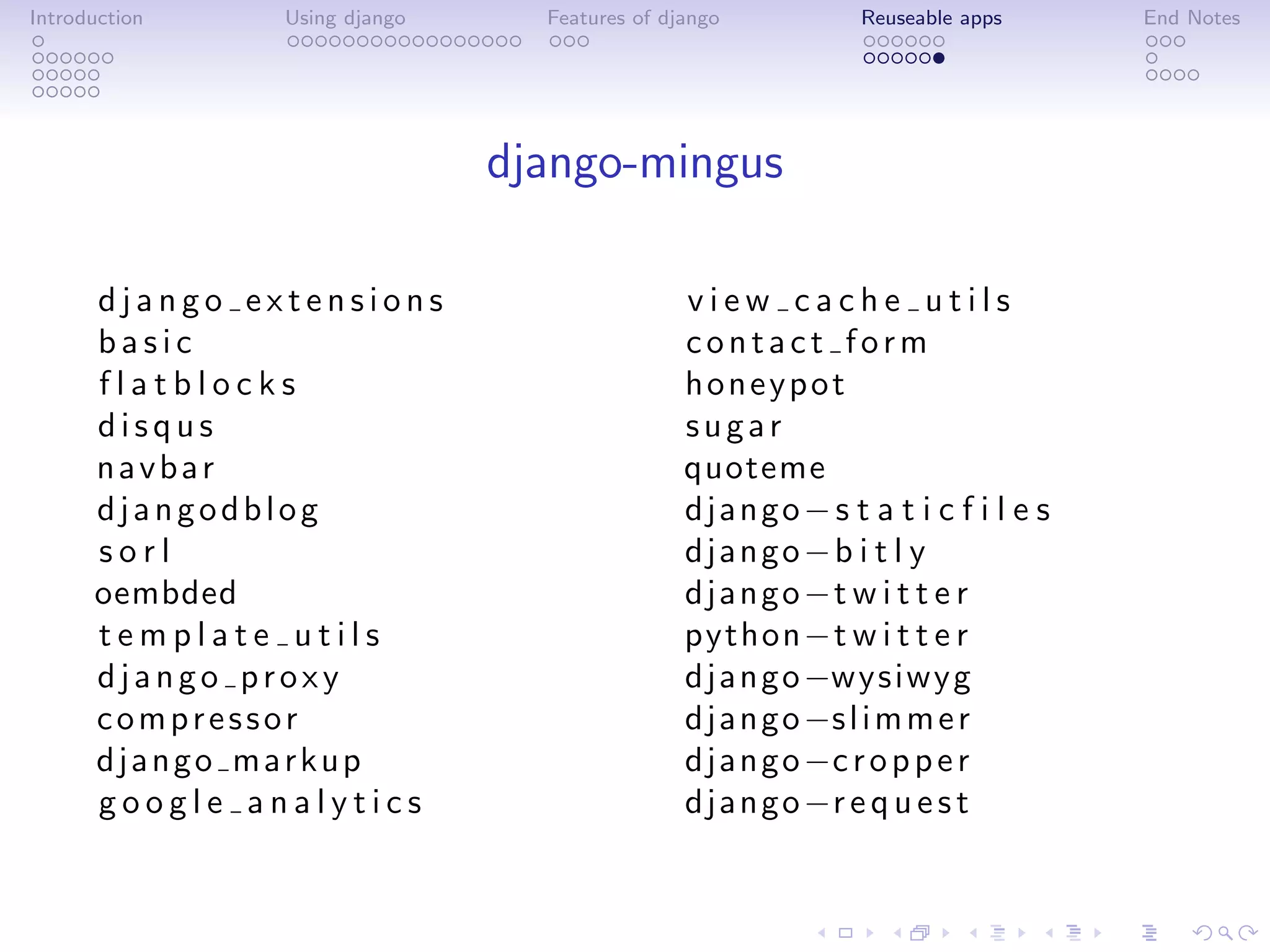 Introduction Using django Features of django Reuseable apps End Notes

django-mingus

django_extensions
basic
flatblocks
disqus
navbar
djangodblog
sorl
oembded
template_utils
django_proxy
compressor
django_markup
google_analytics

view_cache_utils
contact_form
honeypot
sugar
quoteme
django−staticfiles
django−bitly
django−twitter
python−twitter
django−wysiwyg
django−slimmer
django−cropper
django−request